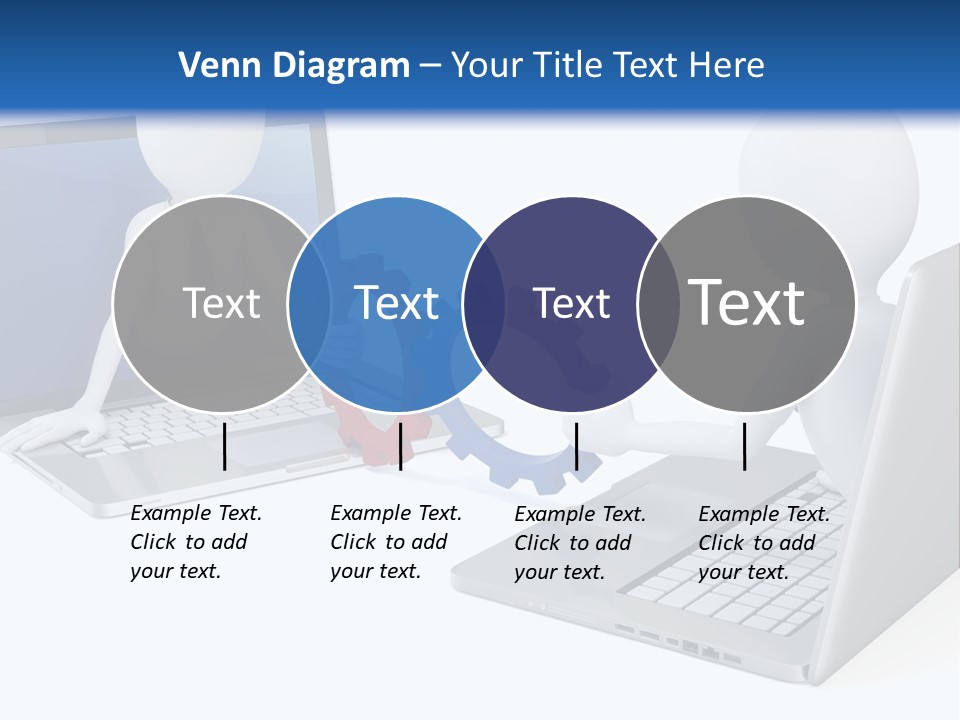 Venn Diagram – Your Title Text Here

Text

Text

Text

Text

Example Text. Click to add your text.

Example Text. Click to add your text.

Example Text. Click to add your text.

Example Text. Click to add your text.